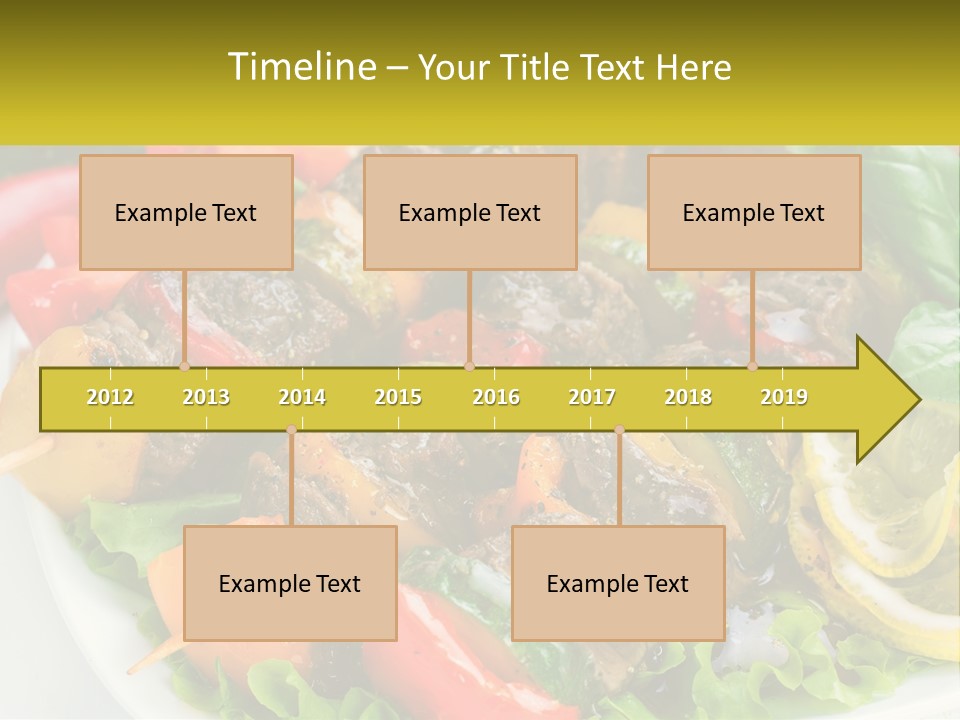 Timeline – Your Title Text Here

Example Text

Example Text

Example Text

2012 2013 2014 2015 2016 2017 2018 2019

Example Text

Example Text